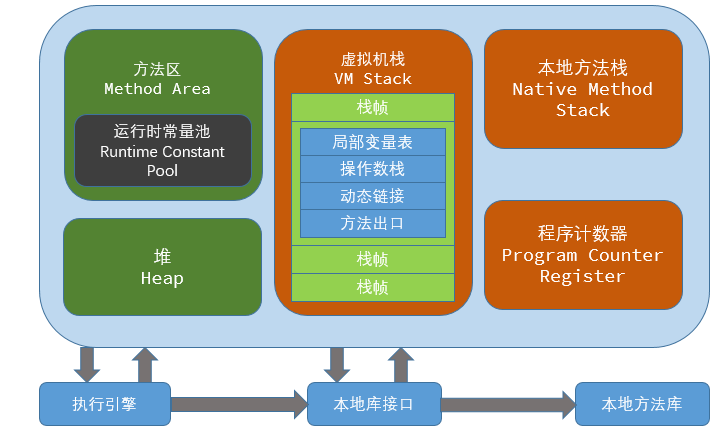 方法区
Method Area

运行时常量池
Runtime Constant Pool

堆
Heap

虚拟机栈
VM Stack

栈帧

局部变量表
操作数栈
动态链接
方法出口

栈帧
栈帧

本地方法栈
Native Method Stack

程序计数器
Program Counter Register

执行引擎
本地库接口
本地方法库